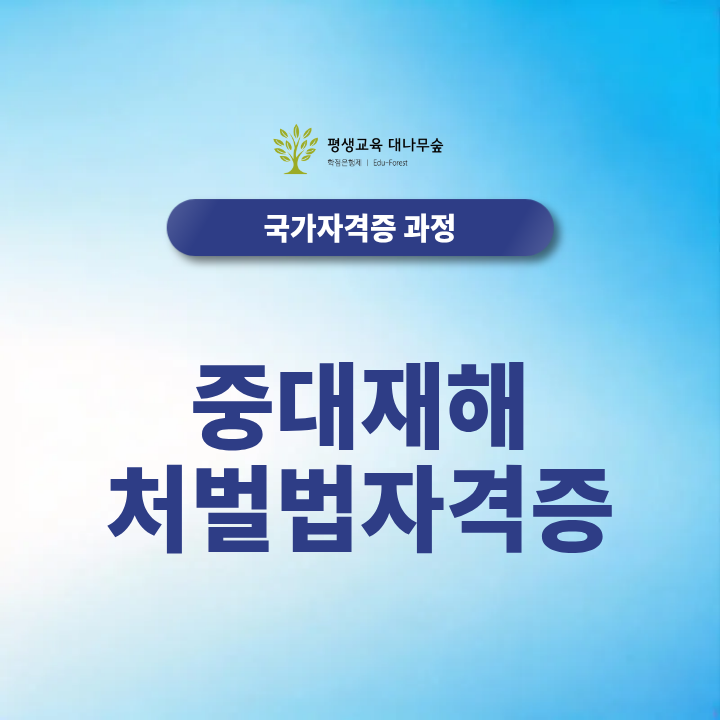 평생교육 대나무숲
학점은행제 | Edu-Forest

국가자격증 과정

중대재해
처벌법자격증